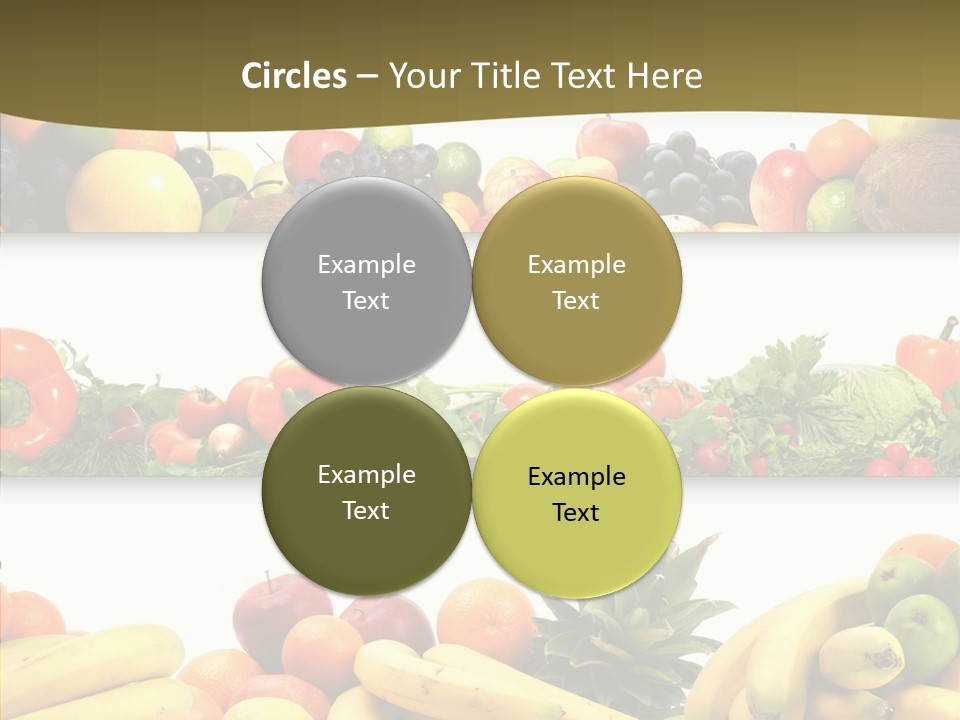 Circles – Your Title Text Here

Example Text

Example Text

Example Text

Example Text